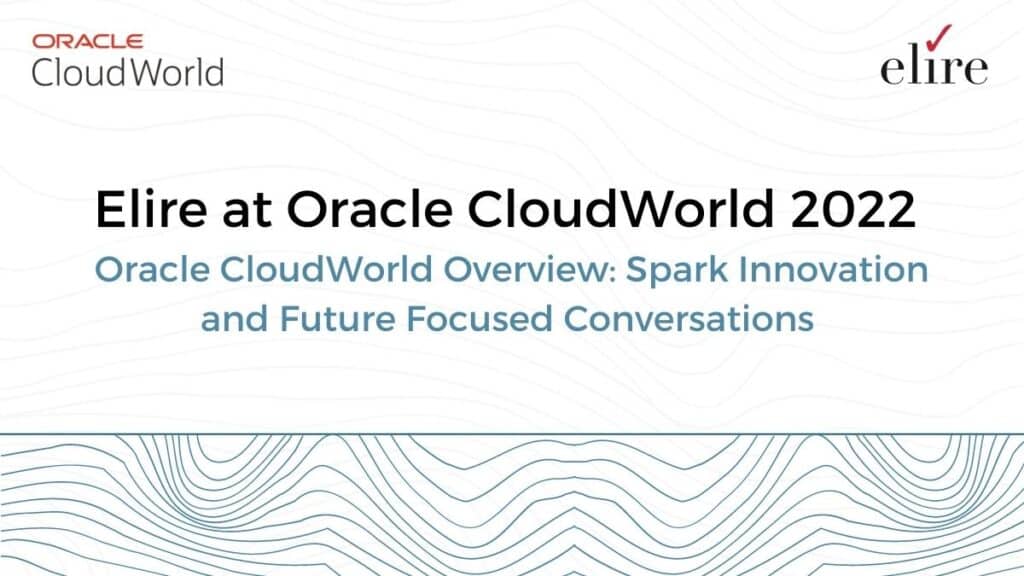 ORACLE
CloudWorld

elire

Elire at Oracle CloudWorld 2022

Oracle CloudWorld Overview: Spark Innovation and Future Focused Conversations